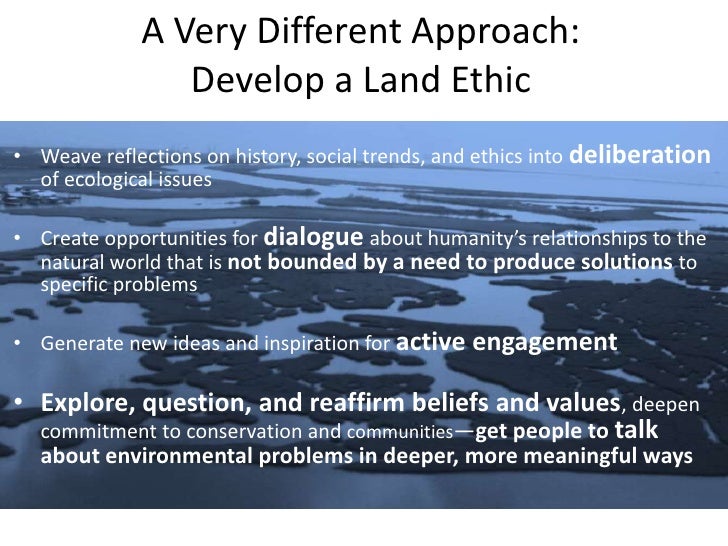 A Very Different Approach:
Develop a Land Ethic

• Weave reflections on history, social trends, and ethics into deliberation of ecological issues

• Create opportunities for dialogue about humanity's relationships to the natural world that is not bounded by a need to produce solutions to specific problems

• Generate new ideas and inspiration for active engagement

• Explore, question, and reaffirm beliefs and values, deepen commitment to conservation and communities—get people to talk about environmental problems in deeper, more meaningful ways